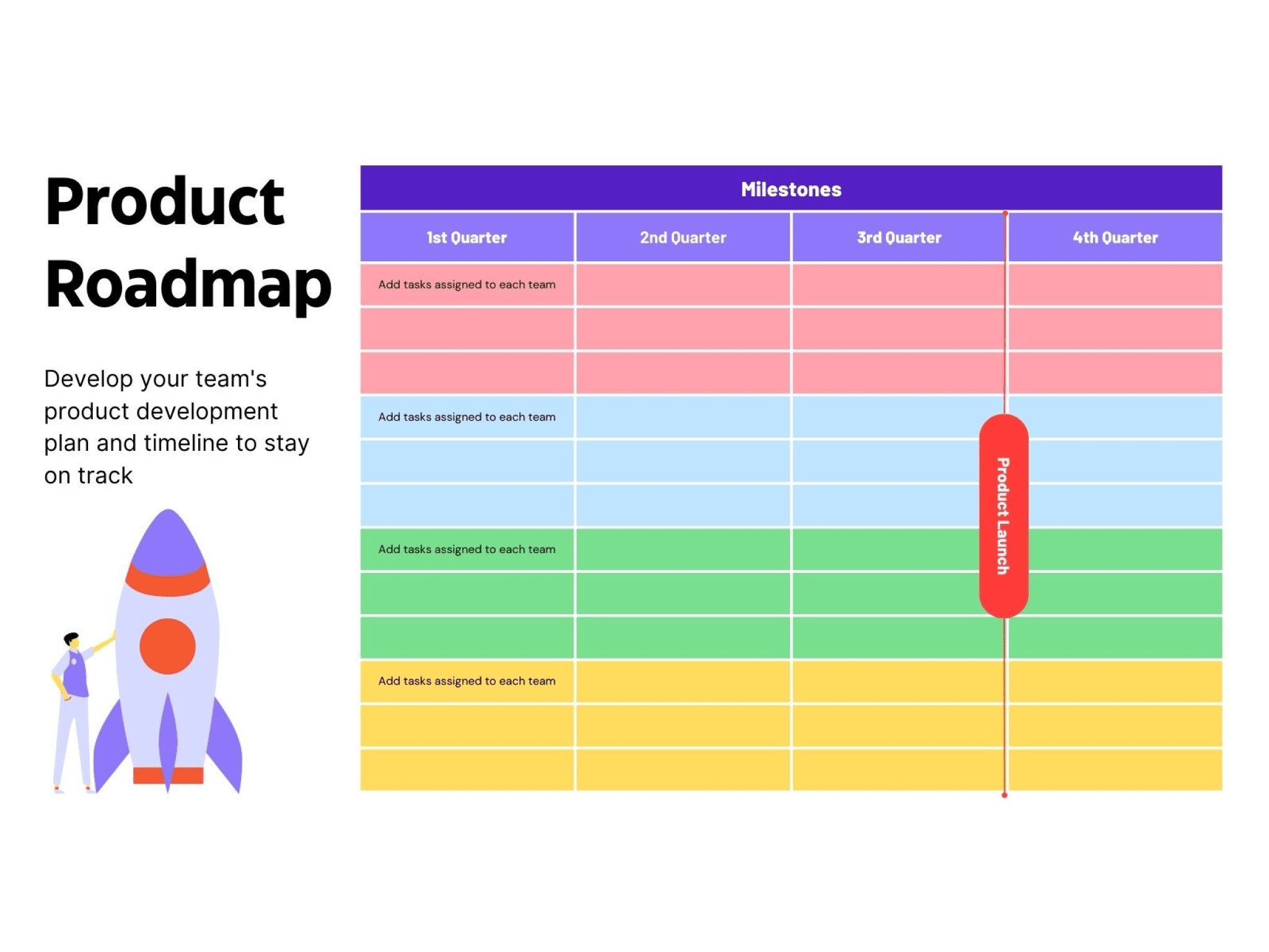 Product Roadmap

Develop your team's product development plan and timeline to stay on track

Milestones

| 1st Quarter | 2nd Quarter | 3rd Quarter | 4th Quarter |
|---|---|---|---|
| Add tasks assigned to each team | | | |
| | | | |
| | | | |
| Add tasks assigned to each team | | | |
| | | | |
| | | | |
| Add tasks assigned to each team | | | |
| | | | |
| | | | |
| Add tasks assigned to each team | | | |
| | | | |
| | | | |

Product Launch